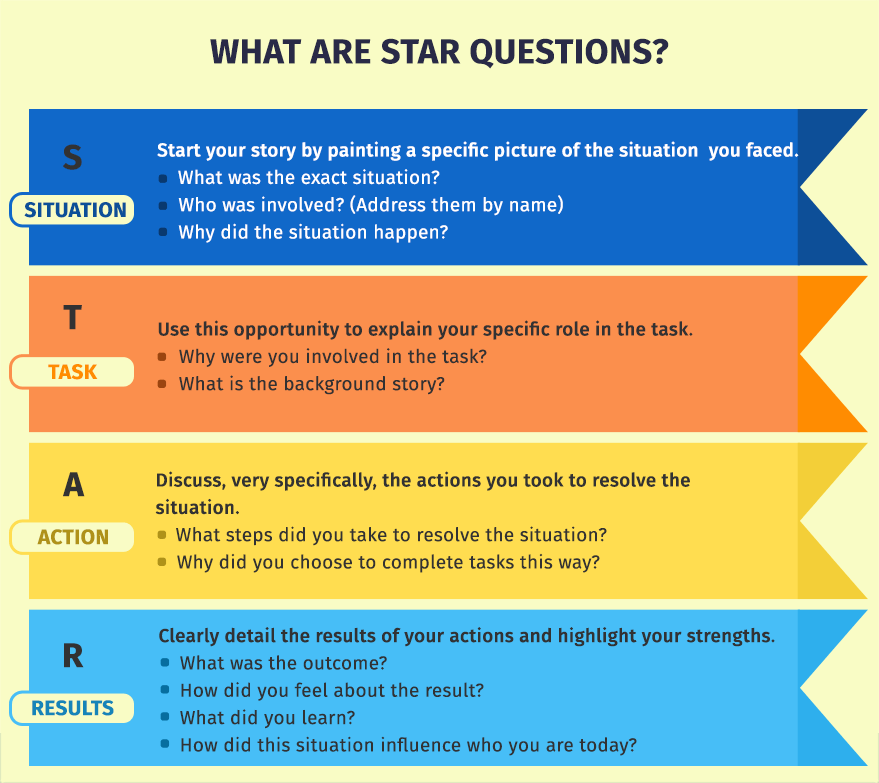 WHAT ARE STAR QUESTIONS?

S

SITUATION

Start your story by painting a specific picture of the situation you faced.
- What was the exact situation?
- Who was involved? (Address them by name)
- Why did the situation happen?

T

TASK

Use this opportunity to explain your specific role in the task.
- Why were you involved in the task?
- What is the background story?

A

ACTION

Discuss, very specifically, the actions you took to resolve the situation.
- What steps did you take to resolve the situation?
- Why did you choose to complete tasks this way?

R

RESULTS

Clearly detail the results of your actions and highlight your strengths.
- What was the outcome?
- How did you feel about the result?
- What did you learn?
- How did this situation influence who you are today?